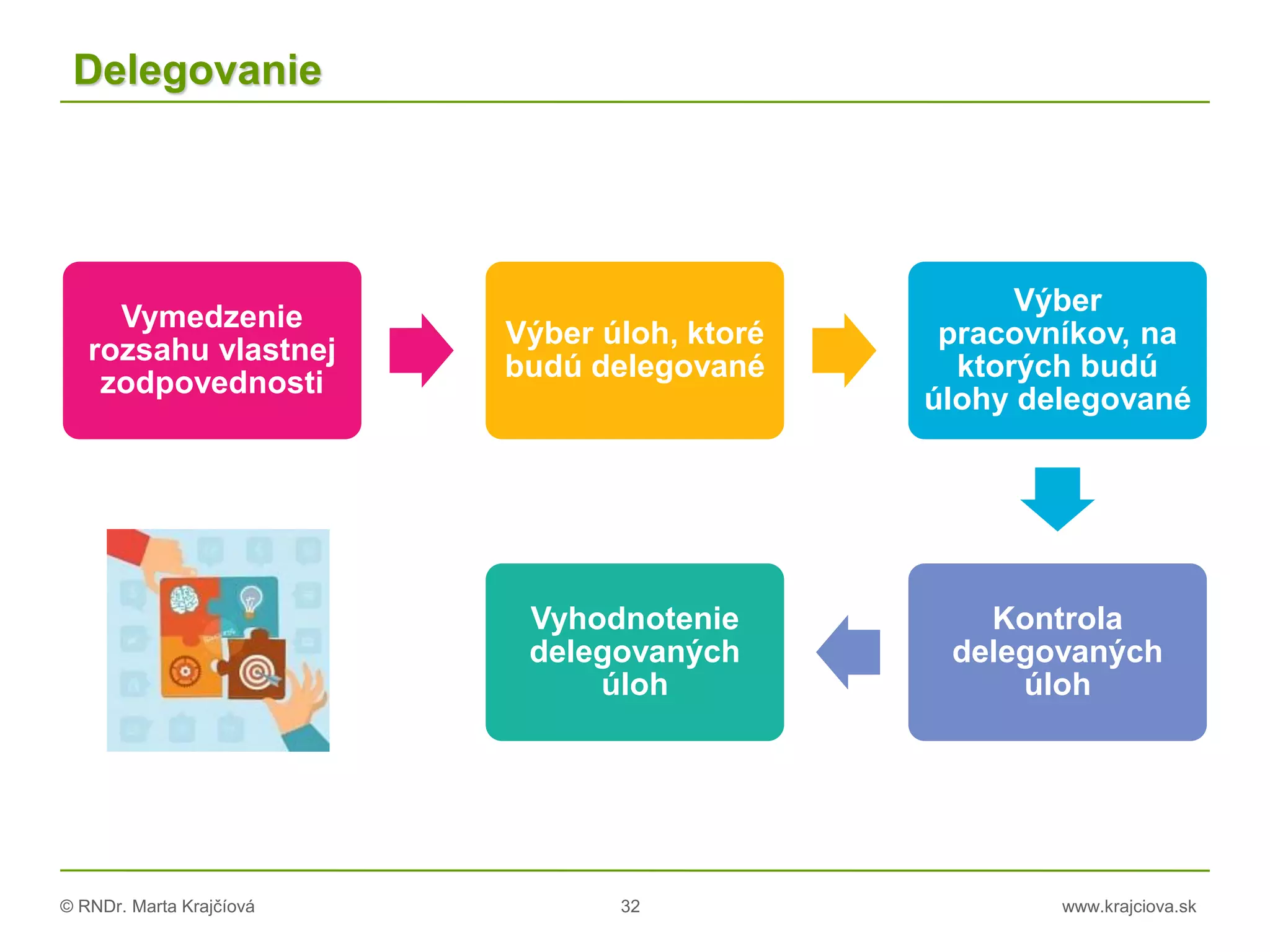 Delegovanie

Vymedzenie rozsahu vlastnej zodpovednosti

Výber úloh, ktoré budú delegované

Výber pracovníkov, na ktorých budú úlohy delegované

Kontrola delegovaných úloh

Vyhodnotenie delegovaných úloh

© RNDr. Marta Krajčíová

32

www.krajciova.sk